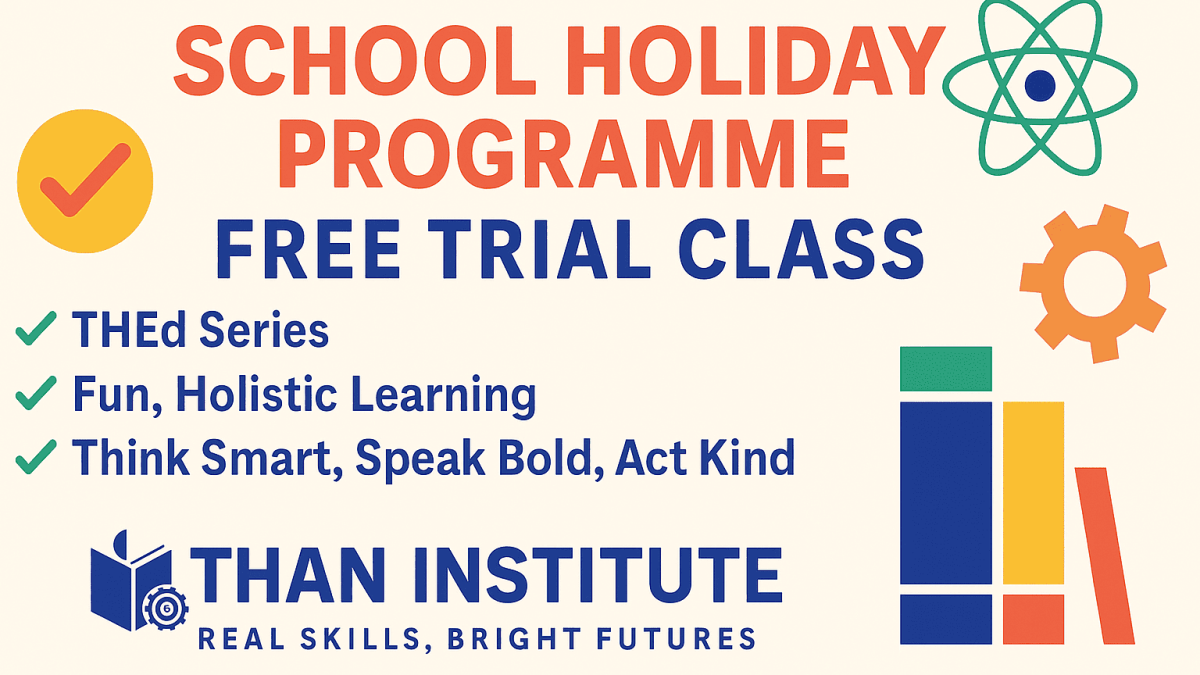 SCHOOL HOLIDAY PROGRAMME

FREE TRIAL CLASS

✓ THEd Series
✓ Fun, Holistic Learning
✓ Think Smart, Speak Bold, Act Kind

THAN INSTITUTE
REAL SKILLS, BRIGHT FUTURES